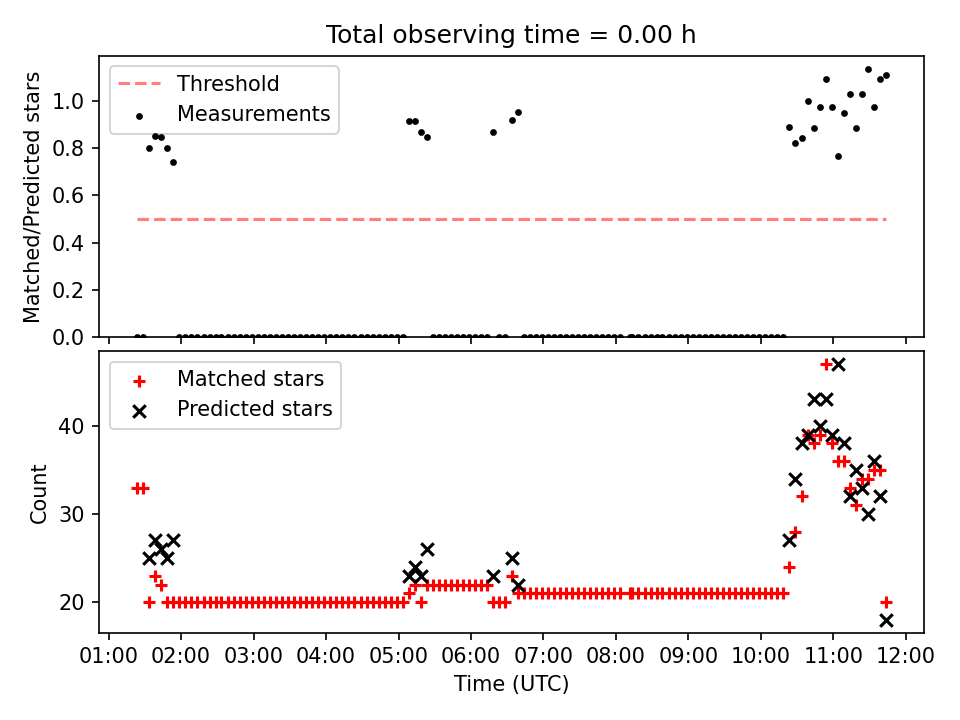 Total observing time = 0.00 h

Threshold
Measurements

Matched/Predicted stars

1.0
0.8
0.6
0.4
0.2
0.0

Matched stars
Predicted stars

Count

40
30
20

01:00 02:00 03:00 04:00 05:00 06:00 07:00 08:00 09:00 10:00 11:00 12:00

Time (UTC)